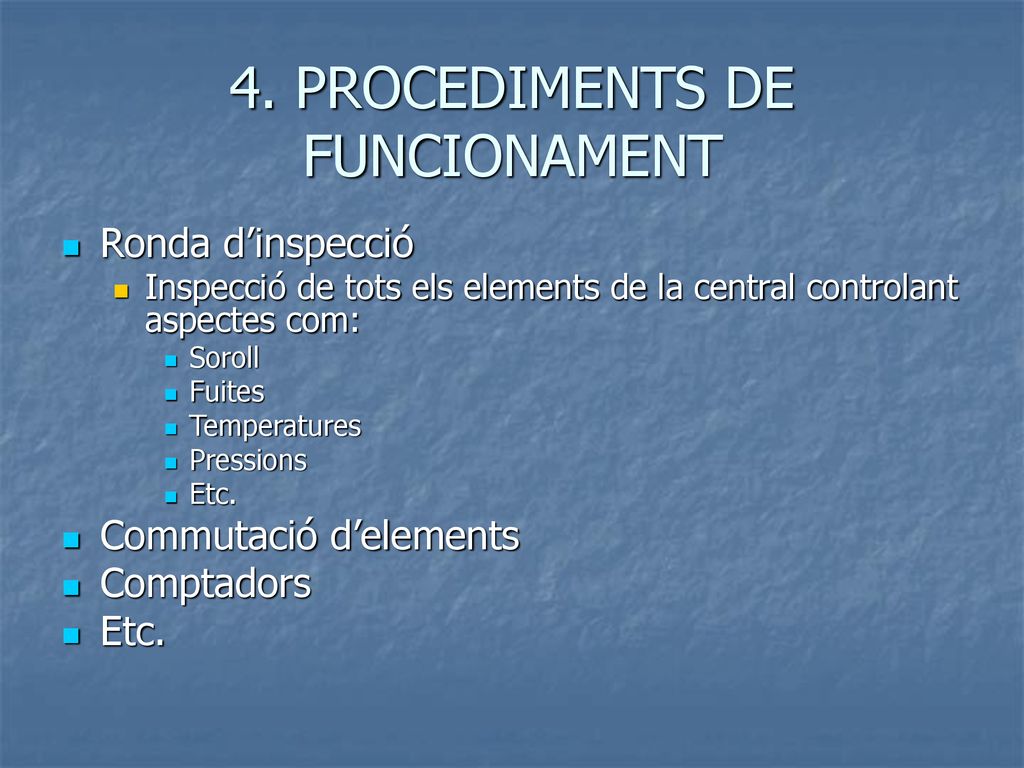 4. PROCEDIMENTS DE FUNCIONAMENT

Ronda d’inspecció
Inspecció de tots els elements de la central controlant aspectes com:
Soroll
Fuites
Temperatures
Pressions
Etc.
Commutació d’elements
Comptadors
Etc.